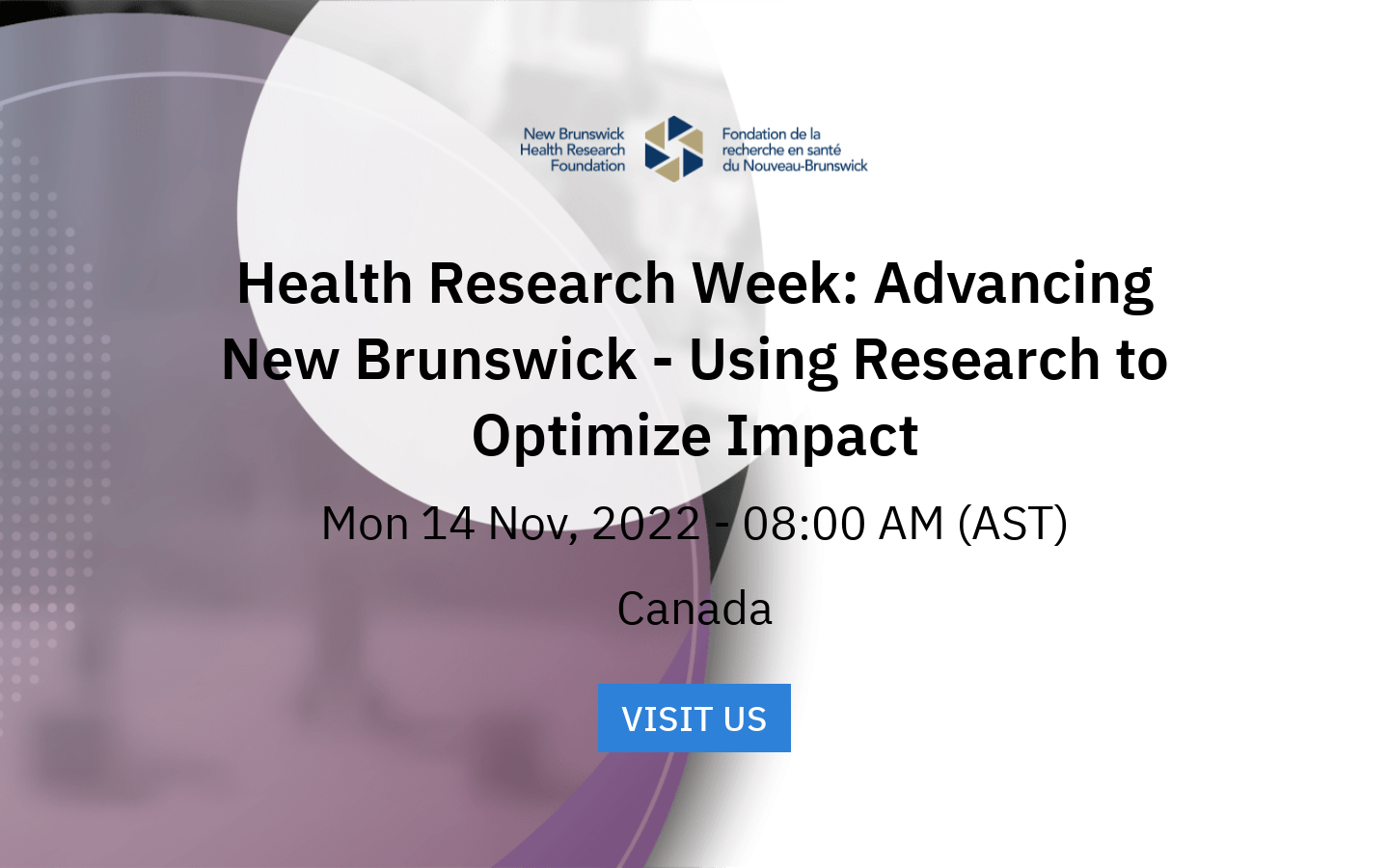 New Brunswick Health Research Foundation

Fondation de la recherche en santé du Nouveau-Brunswick

Health Research Week: Advancing New Brunswick - Using Research to Optimize Impact

Mon 14 Nov, 2022 - 08:00 AM (AST)

Canada

VISIT US